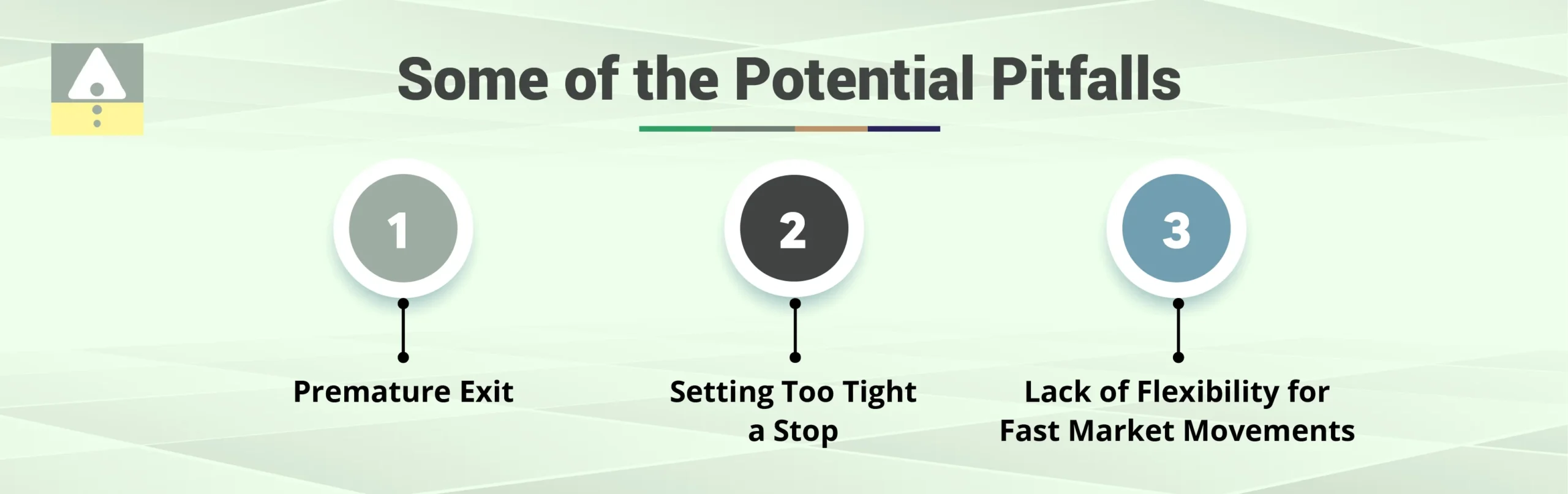 Some of the Potential Pitfalls

1

Premature Exit

2

Setting Too Tight a Stop

3

Lack of Flexibility for Fast Market Movements